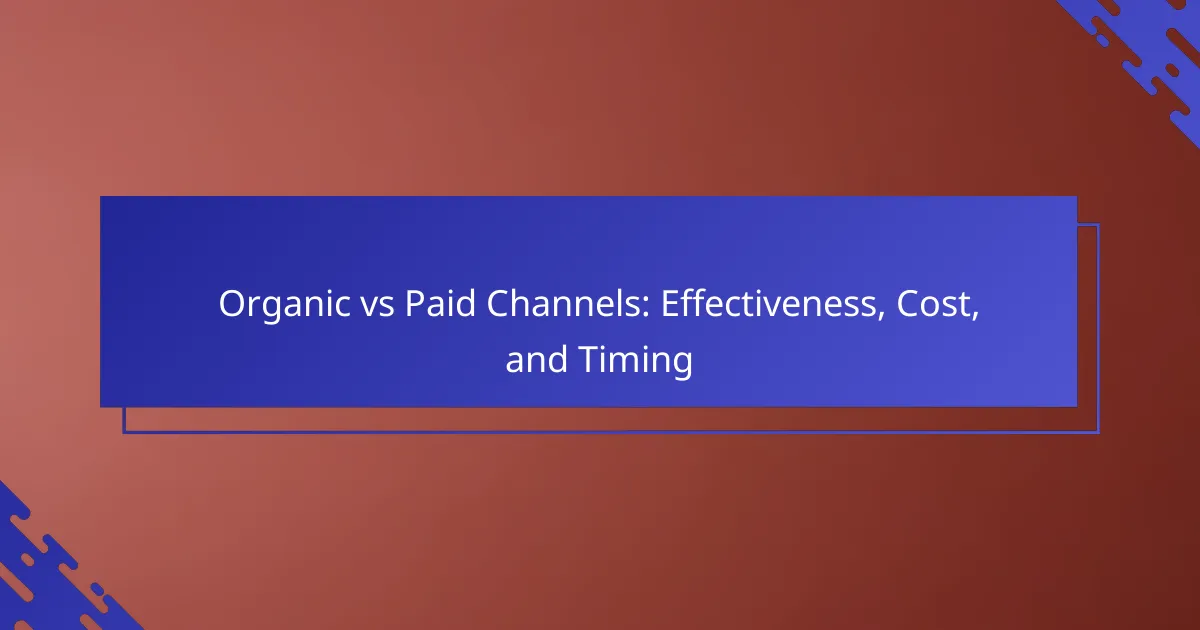 Organic vs Paid Channels: Effectiveness, Cost, and Timing